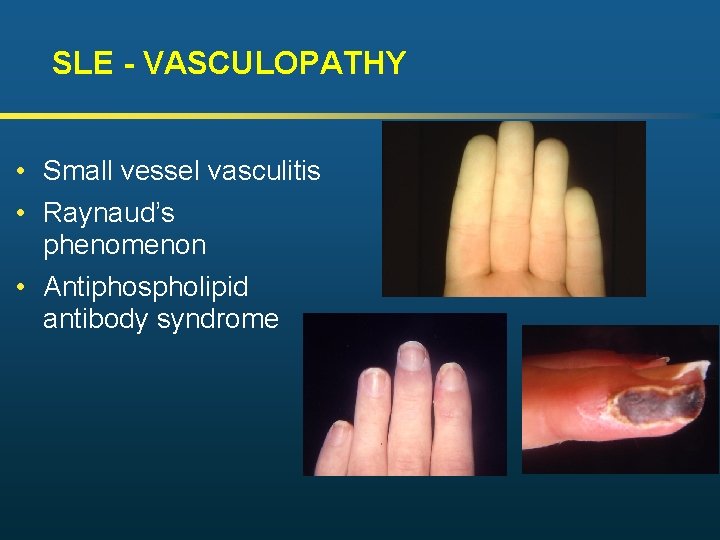 SLE - VASCULOPATHY

• Small vessel vasculitis
• Raynaud's phenomenon
• Antiphospholipid antibody syndrome